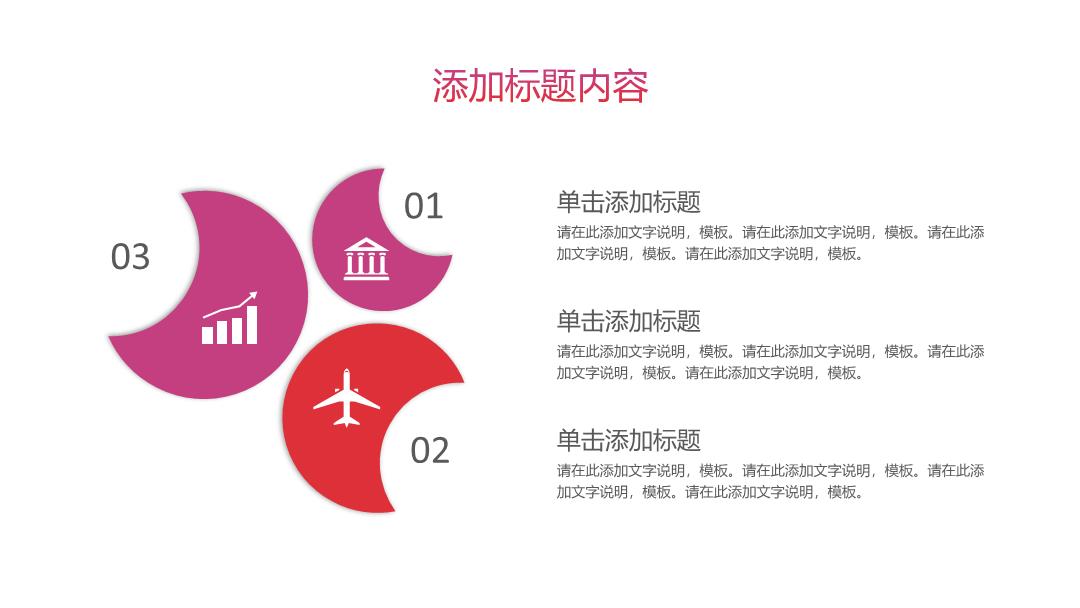 添加标题内容

03

01

02

单击添加标题
请在此添加文字说明，模板。请在此添加文字说明，模板。请在此添加文字说明，模板。请在此添加文字说明，模板。

单击添加标题
请在此添加文字说明，模板。请在此添加文字说明，模板。请在此添加文字说明，模板。请在此添加文字说明，模板。

单击添加标题
请在此添加文字说明，模板。请在此添加文字说明，模板。请在此添加文字说明，模板。请在此添加文字说明，模板。